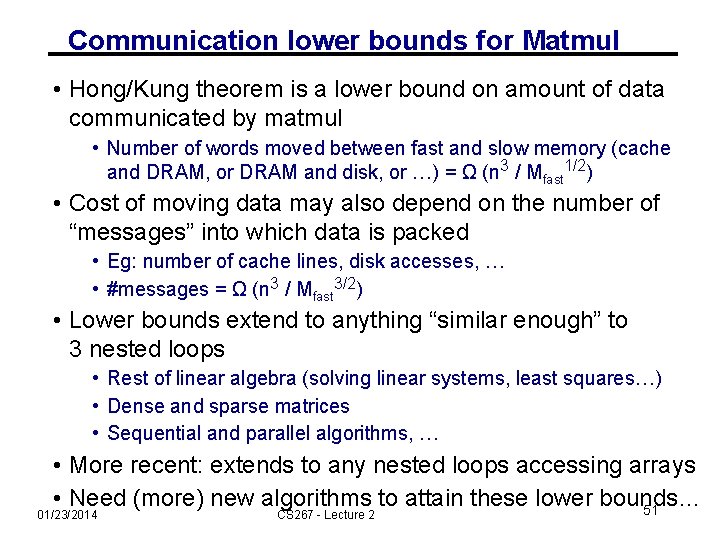 Communication lower bounds for Matmul

• Hong/Kung theorem is a lower bound on amount of data communicated by matmul

• Number of words moved between fast and slow memory (cache and DRAM, or DRAM and disk, or …) = $\Omega$ ($n^3$ / $M_{fast}^{1/2}$)

• Cost of moving data may also depend on the number of “messages” into which data is packed

• Eg: number of cache lines, disk accesses, …

• #messages = $\Omega$ ($n^3$ / $M_{fast}^{3/2}$)

• Lower bounds extend to anything “similar enough” to 3 nested loops

• Rest of linear algebra (solving linear systems, least squares…)

• Dense and sparse matrices

• Sequential and parallel algorithms, …

• More recent: extends to any nested loops accessing arrays

• Need (more) new algorithms to attain these lower bounds…

01/23/2014

CS267 - Lecture 2

51